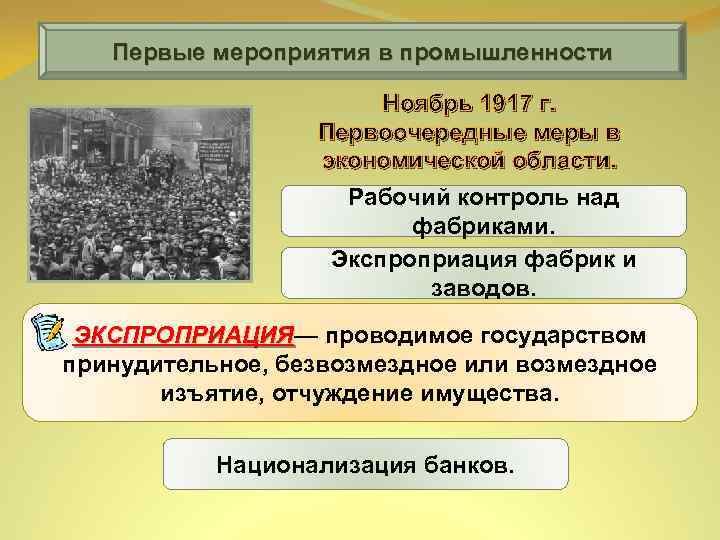 Первые мероприятия в промышленности

Ноябрь 1917 г. Первоочередные меры в экономической области.

Рабочий контроль над фабриками.

Экспроприация фабрик и заводов.

ЭКСПРОПРИАЦИЯ— проводимое государством принудительное, безвозмездное или возмездное изъятие, отчуждение имущества.

Национализация банков.